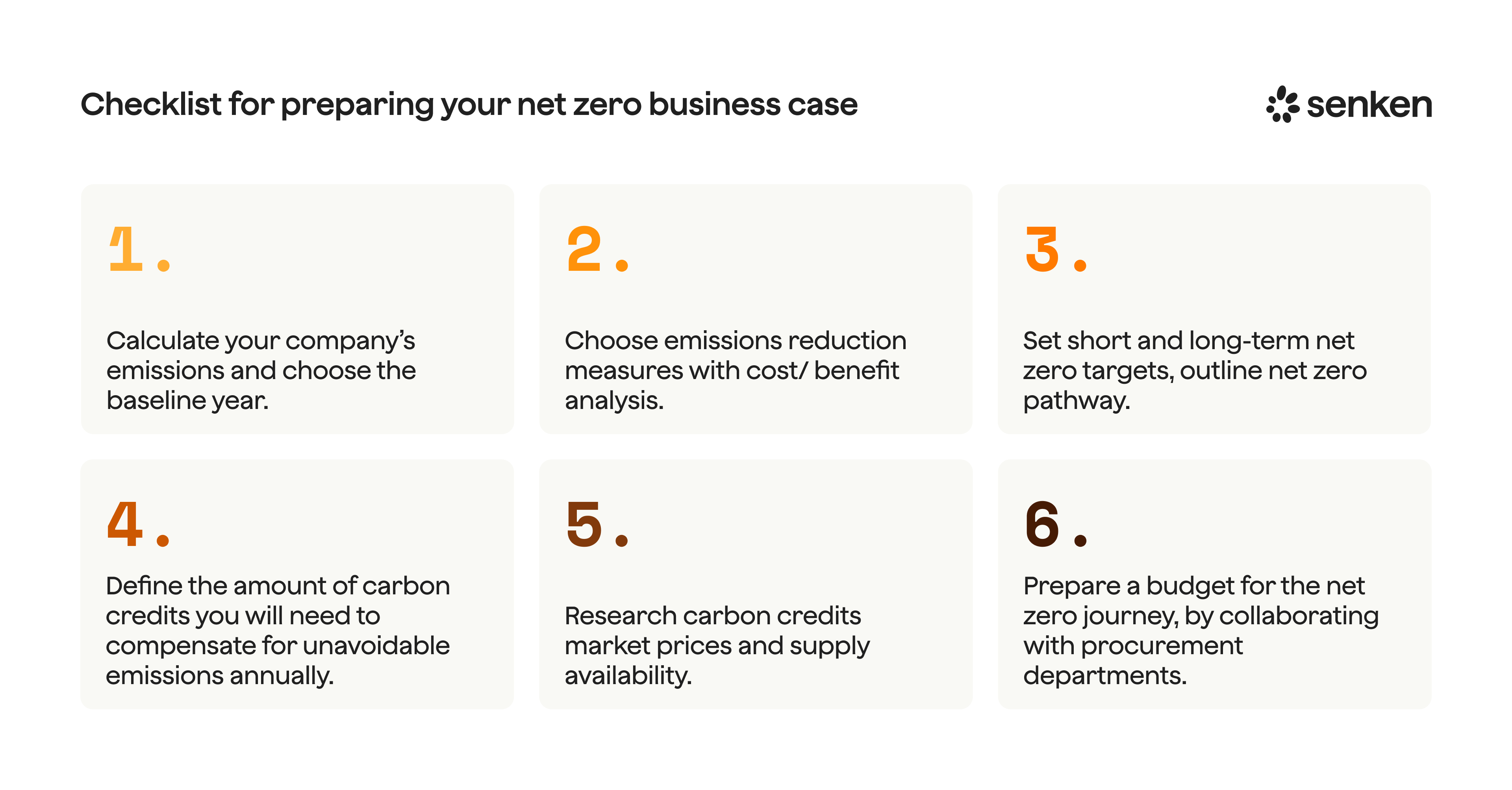 Checklist for preparing your net zero business case

senken

1.

Calculate your company's emissions and choose the baseline year.

2.

Choose emissions reduction measures with cost/ benefit analysis.

3.

Set short and long-term net zero targets, outline net zero pathway.

4.

Define the amount of carbon credits you will need to compensate for unavoidable emissions annually.

5.

Research carbon credits market prices and supply availability.

6.

Prepare a budget for the net zero journey, by collaborating with procurement departments.